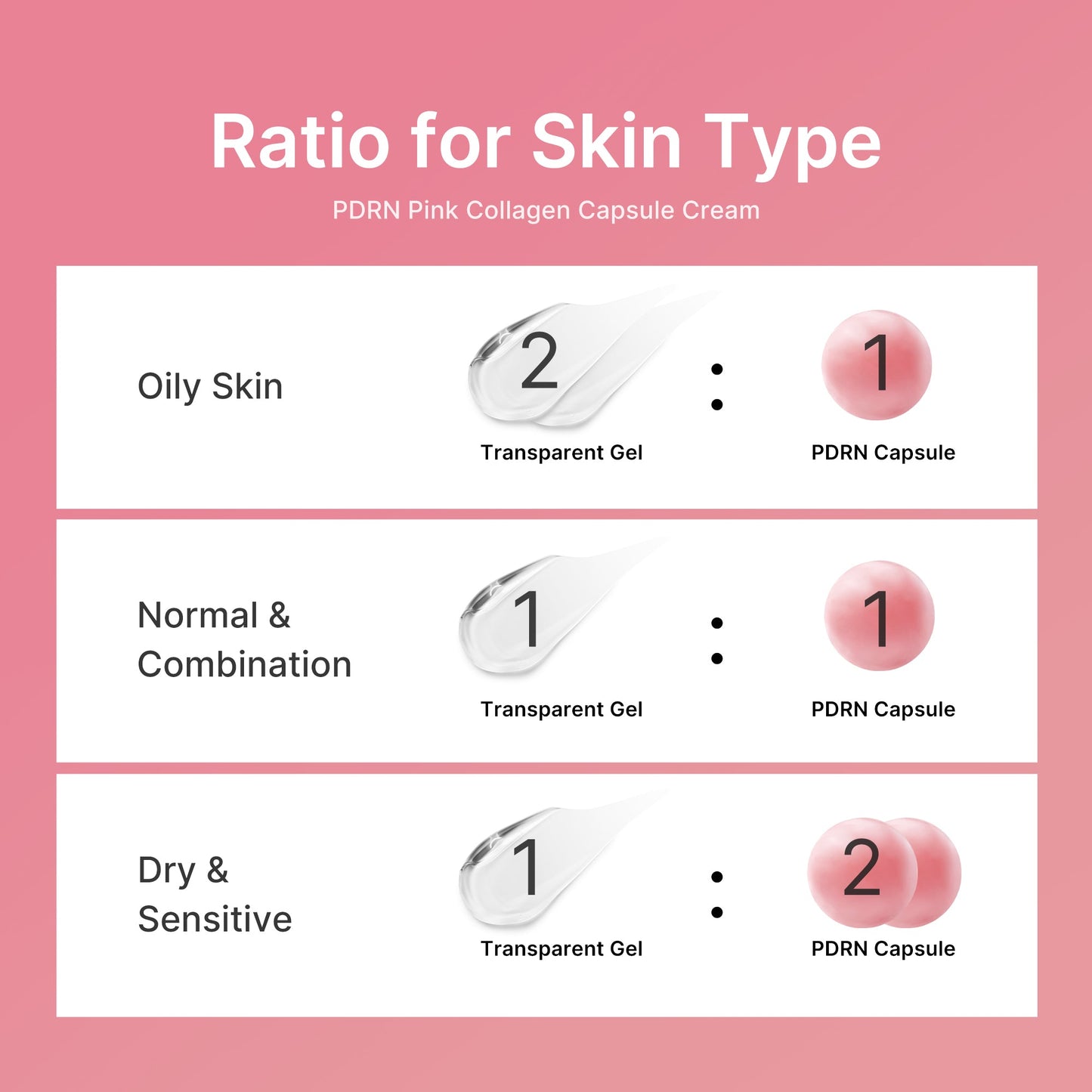 Ratio for Skin Type

PDRN Pink Collagen Capsule Cream

Oily Skin

2 : 1

Transparent Gel

PDRN Capsule

Normal & Combination

1 : 1

Transparent Gel

PDRN Capsule

Dry & Sensitive

1 : 2

Transparent Gel

PDRN Capsule